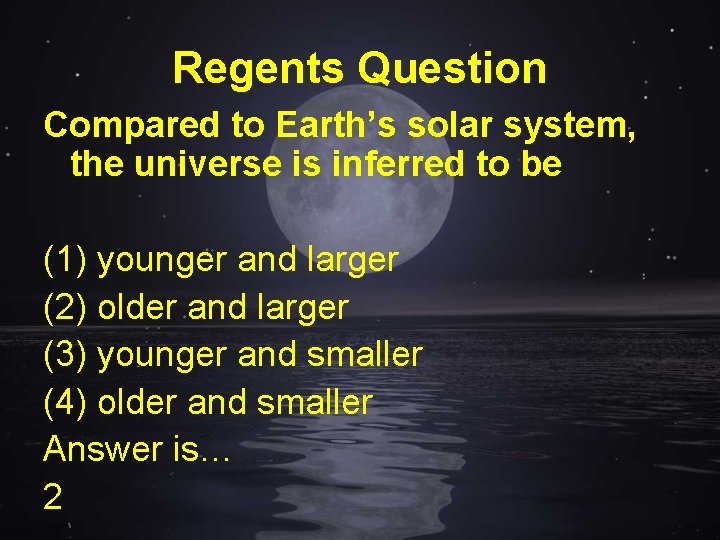 Regents Question

Compared to Earth’s solar system, the universe is inferred to be

(1) younger and larger
(2) older and larger
(3) younger and smaller
(4) older and smaller
Answer is…
2